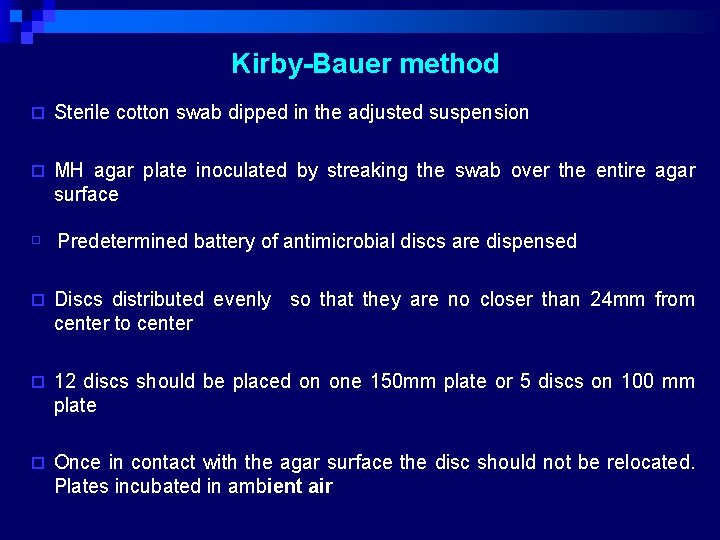 Kirby-Bauer method

Sterile cotton swab dipped in the adjusted suspension

MH agar plate inoculated by streaking the swab over the entire agar surface

Predetermined battery of antimicrobial discs are dispensed

Discs distributed evenly so that they are no closer than 24mm from center to center

12 discs should be placed on one 150mm plate or 5 discs on 100 mm plate

Once in contact with the agar surface the disc should not be relocated. Plates incubated in ambient air